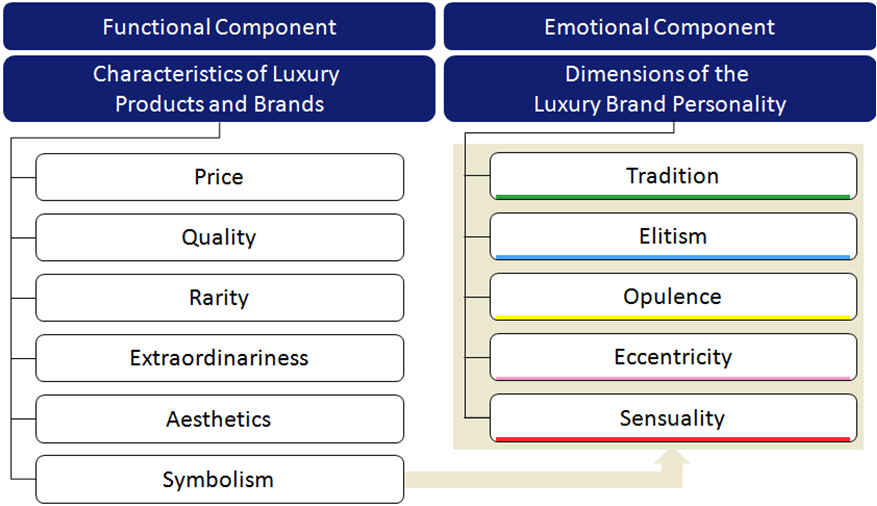 Functional Component

Characteristics of Luxury Products and Brands

Price

Quality

Rarity

Extraordinariness

Aesthetics

Symbolism

Emotional Component

Dimensions of the Luxury Brand Personality

Tradition

Elitism

Opulence

Eccentricity

Sensuality